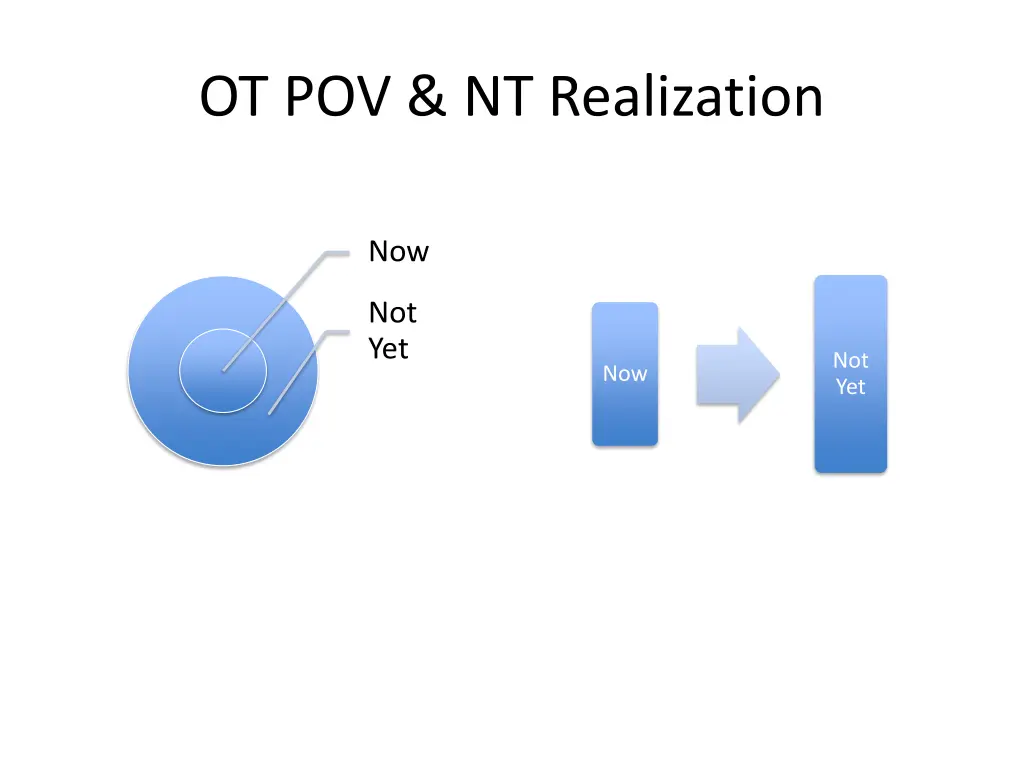 OT POV & NT Realization

Now

Not Yet

Now

Not Yet